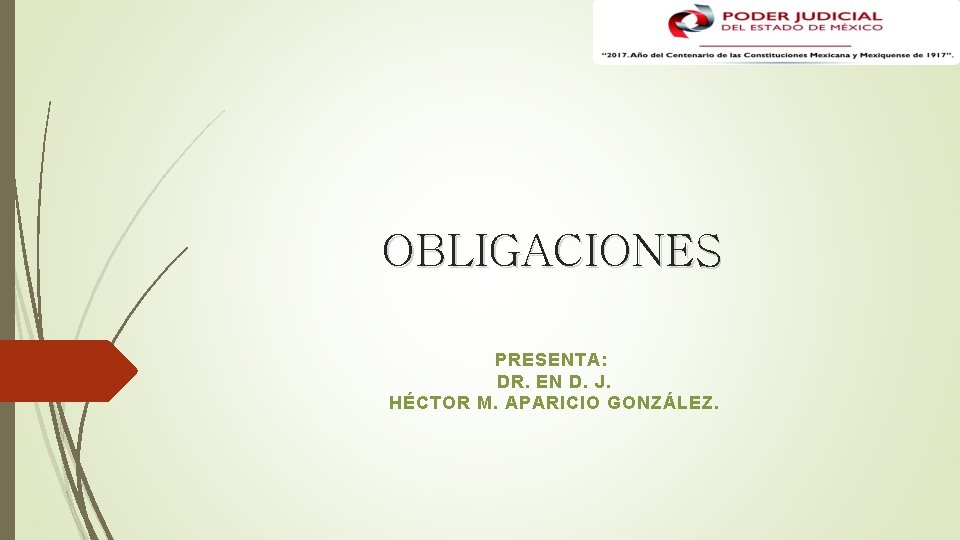 PODER JUDICIAL
DEL ESTADO DE MÉXICO
"2017. Año del Centenario de las Constituciones Mexicana y Mexiquense de 1917".

OBLIGACIONES

PRESENTA:
DR. EN D. J.
HÉCTOR M. APARICIO GONZÁLEZ.